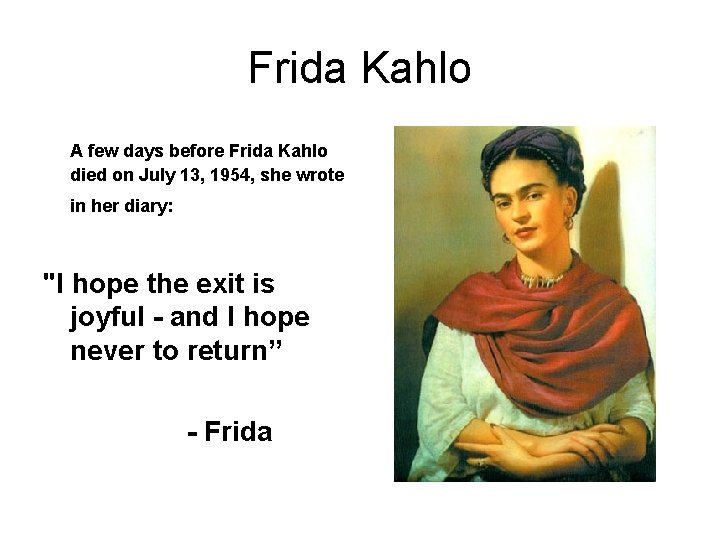 Frida Kahlo

A few days before Frida Kahlo died on July 13, 1954, she wrote in her diary:

"I hope the exit is joyful - and I hope never to return”

- Frida